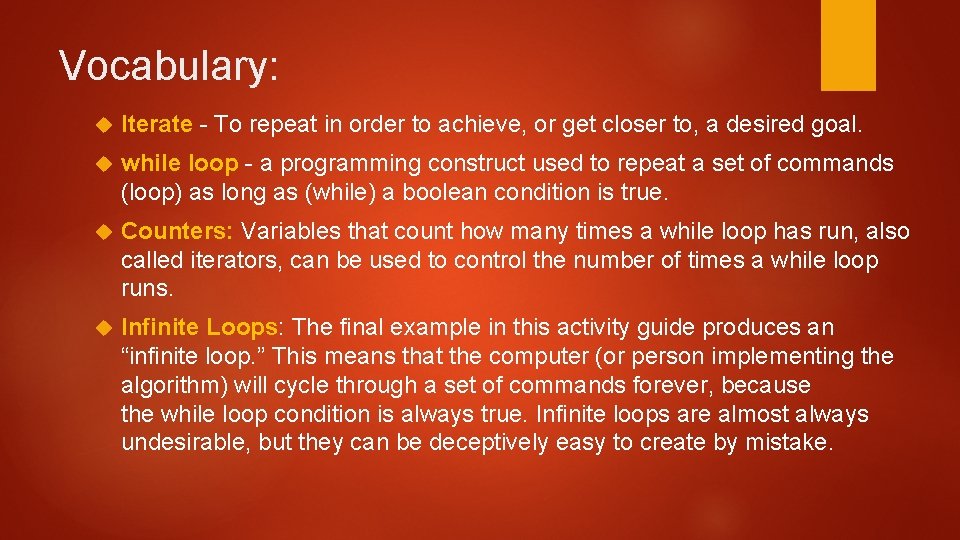 Vocabulary:

Iterate - To repeat in order to achieve, or get closer to, a desired goal.

while loop - a programming construct used to repeat a set of commands (loop) as long as (while) a boolean condition is true.

Counters: Variables that count how many times a while loop has run, also called iterators, can be used to control the number of times a while loop runs.

Infinite Loops: The final example in this activity guide produces an “infinite loop.” This means that the computer (or person implementing the algorithm) will cycle through a set of commands forever, because the while loop condition is always true. Infinite loops are almost always undesirable, but they can be deceptively easy to create by mistake.